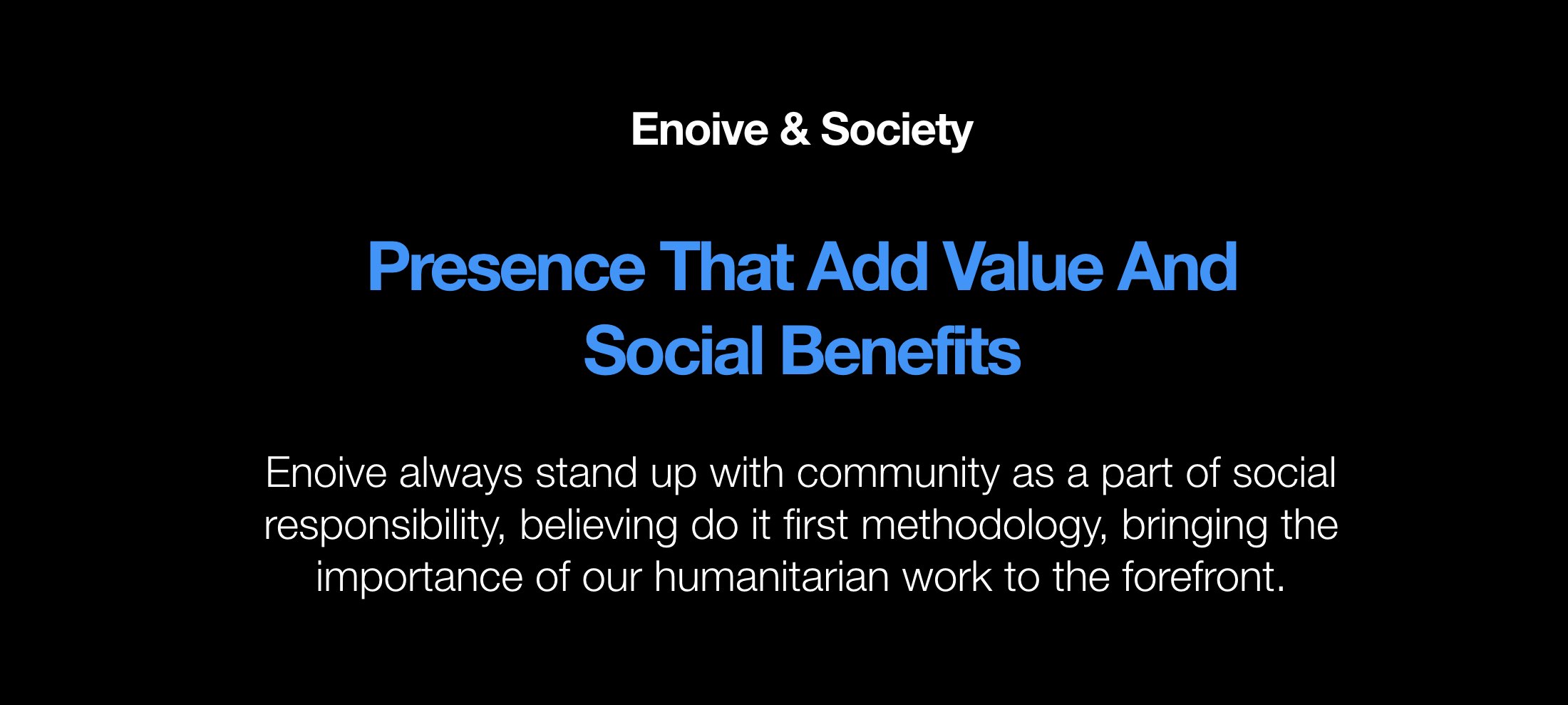 Enoive & Society

Presence That Add Value And Social Benefits

Enoive always stand up with community as a part of social responsibility, believing do it first methodology, bringing the importance of our humanitarian work to the forefront.